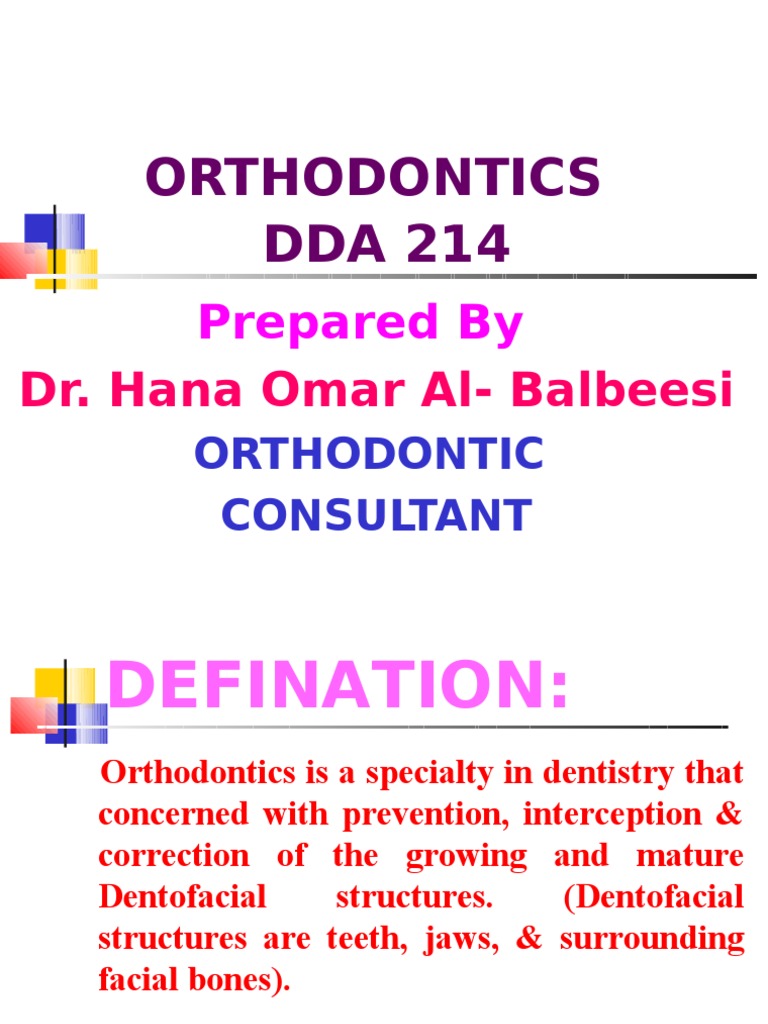 ORTHODONTICS
DDA 214

Prepared By
Dr. Hana Omar Al- Balbeesi
ORTHODONTIC
CONSULTANT

DEFINATION:

Orthodontics is a specialty in dentistry that concerned with prevention, interception & correction of the growing and mature Dentofacial structures. (Dentofacial structures are teeth, jaws, & surrounding facial bones).